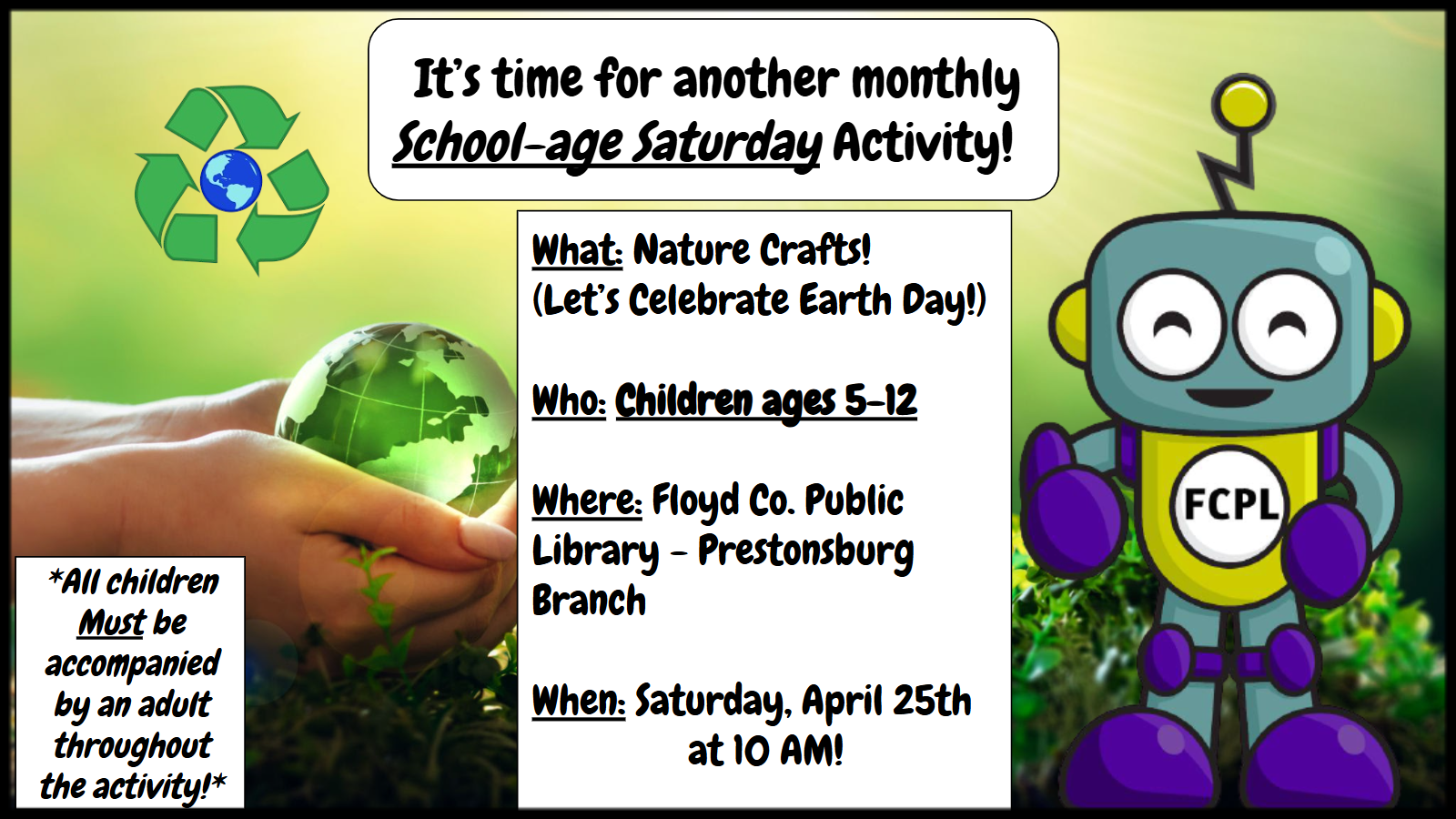 It's time for another monthly School-age Saturday Activity!

What: Nature Crafts!
(Let's Celebrate Earth Day!)

Who: Children ages 5-12

Where: Floyd Co. Public Library - Prestonsburg Branch

When: Saturday, April 25th at 10 AM!

*All children Must be accompanied by an adult throughout the activity!*

FCPL